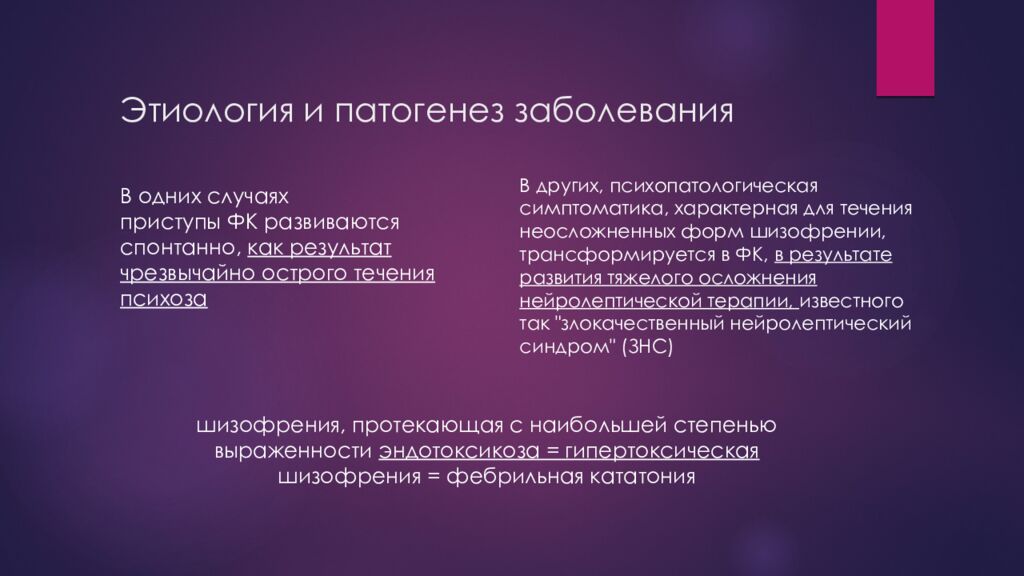 Этиология и патогенез заболевания

В одних случаях приступы ФК развиваются спонтанно, как результат чрезвычайно острого течения психоза

В других, психопатологическая симптоматика, характерная для течения неосложненных форм шизофрении, трансформируется в ФК, в результате развития тяжелого осложнения нейролептической терапии, известного так "злокачественный нейролептический синдром" (ЗНС)

шизофрения, протекающая с наибольшей степенью выраженности эндотоксикоза = гипертоксическая шизофрения = фебрильная кататония